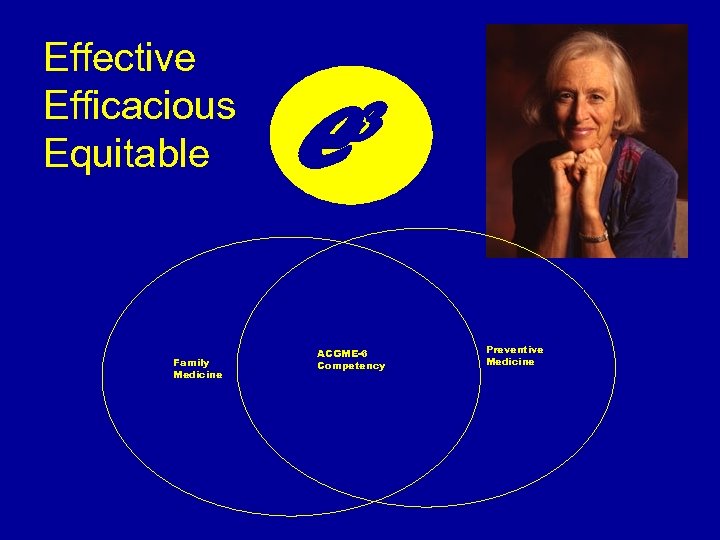 Effective
Efficacious
Equitable

$e^3$

Family Medicine

ACGME-6 Competency

Preventive Medicine